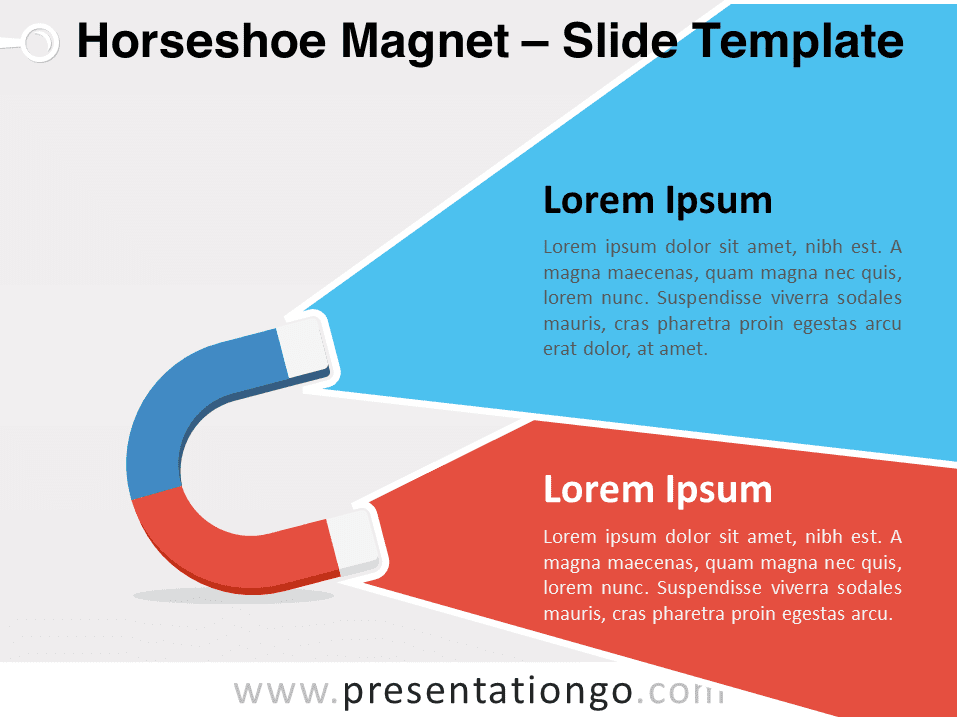 Horseshoe Magnet – Slide Template

Lorem Ipsum

Lorem ipsum dolor sit amet, nibh est. A magna maecenas, quam magna nec quis, lorem nunc. Suspendisse viverra sodales mauris, cras pharetra proin egestas arcu erat dolor, at amet.

Lorem Ipsum

Lorem ipsum dolor sit amet, nibh est. A magna maecenas, quam magna nec quis, lorem nunc. Suspendisse viverra sodales mauris, cras pharetra proin egestas arcu.

www.presentationgo.com